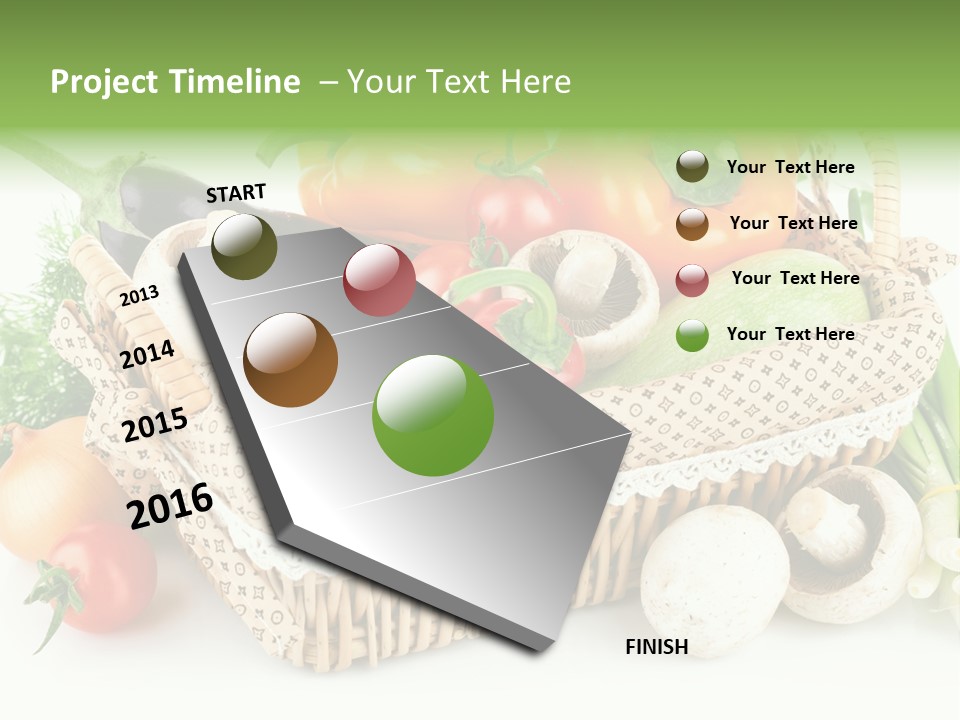 Project Timeline – Your Text Here

START

2013

2014

2015

2016

FINISH

Your Text Here

Your Text Here

Your Text Here

Your Text Here